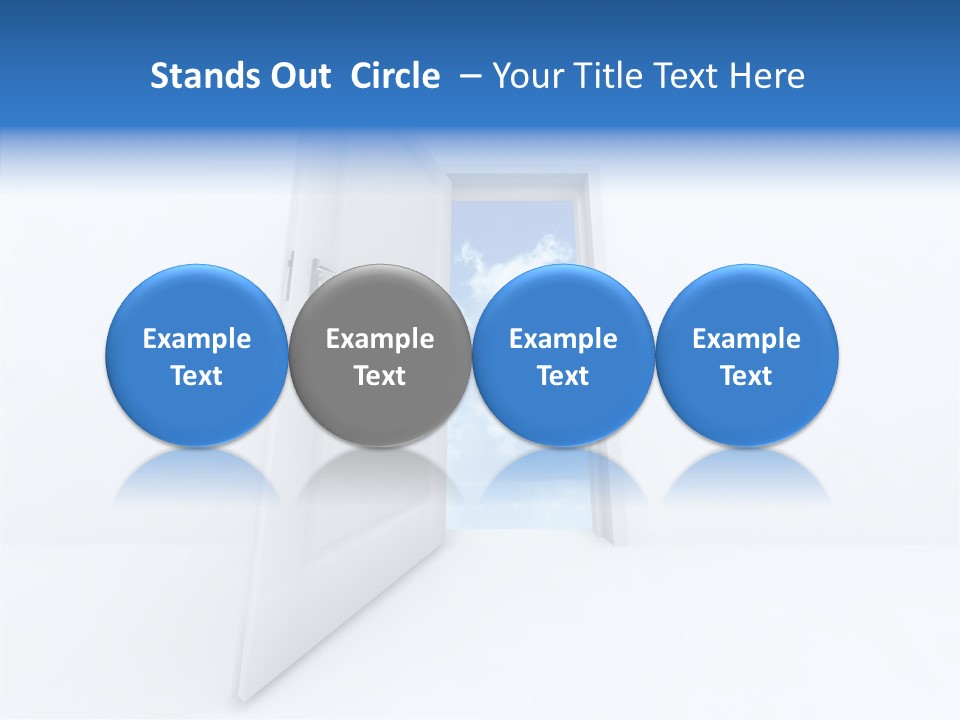 Stands Out  Circle  – Your Title Text Here

Example Text

Example Text

Example Text

Example Text